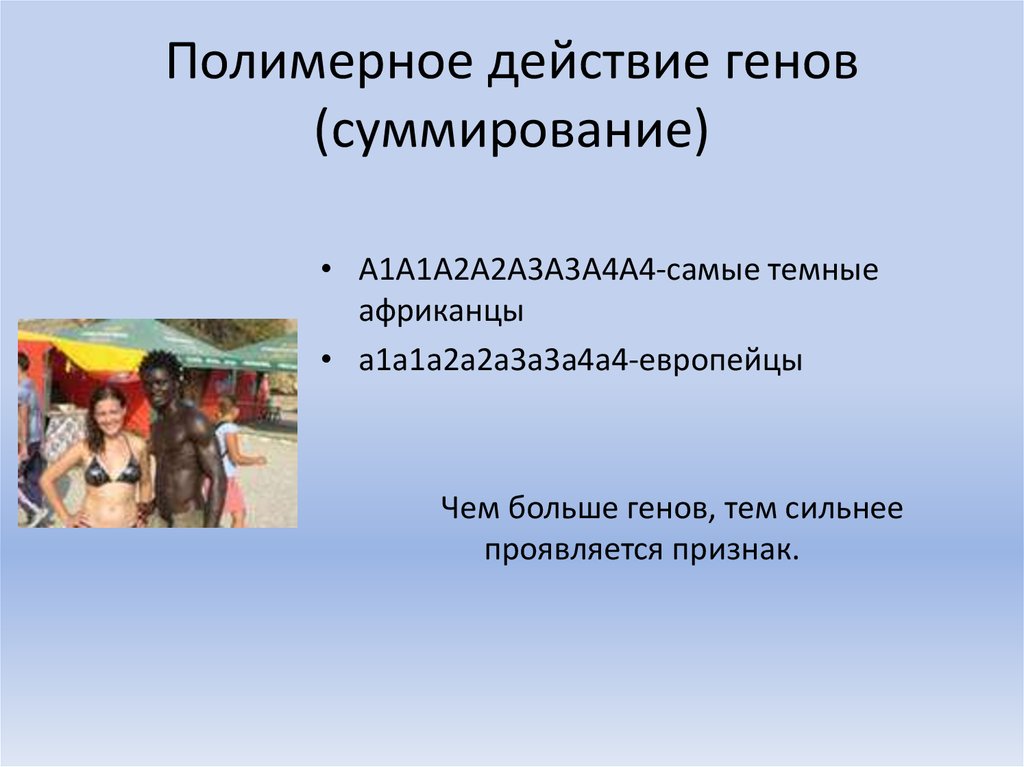 Полимерное действие генов (суммирование)

• А1А1А2А2А3А3А4А4-самые темные африканцы
• а1а1а2а2а3а3а4а4-европейцы

Чем больше генов, тем сильнее проявляется признак.